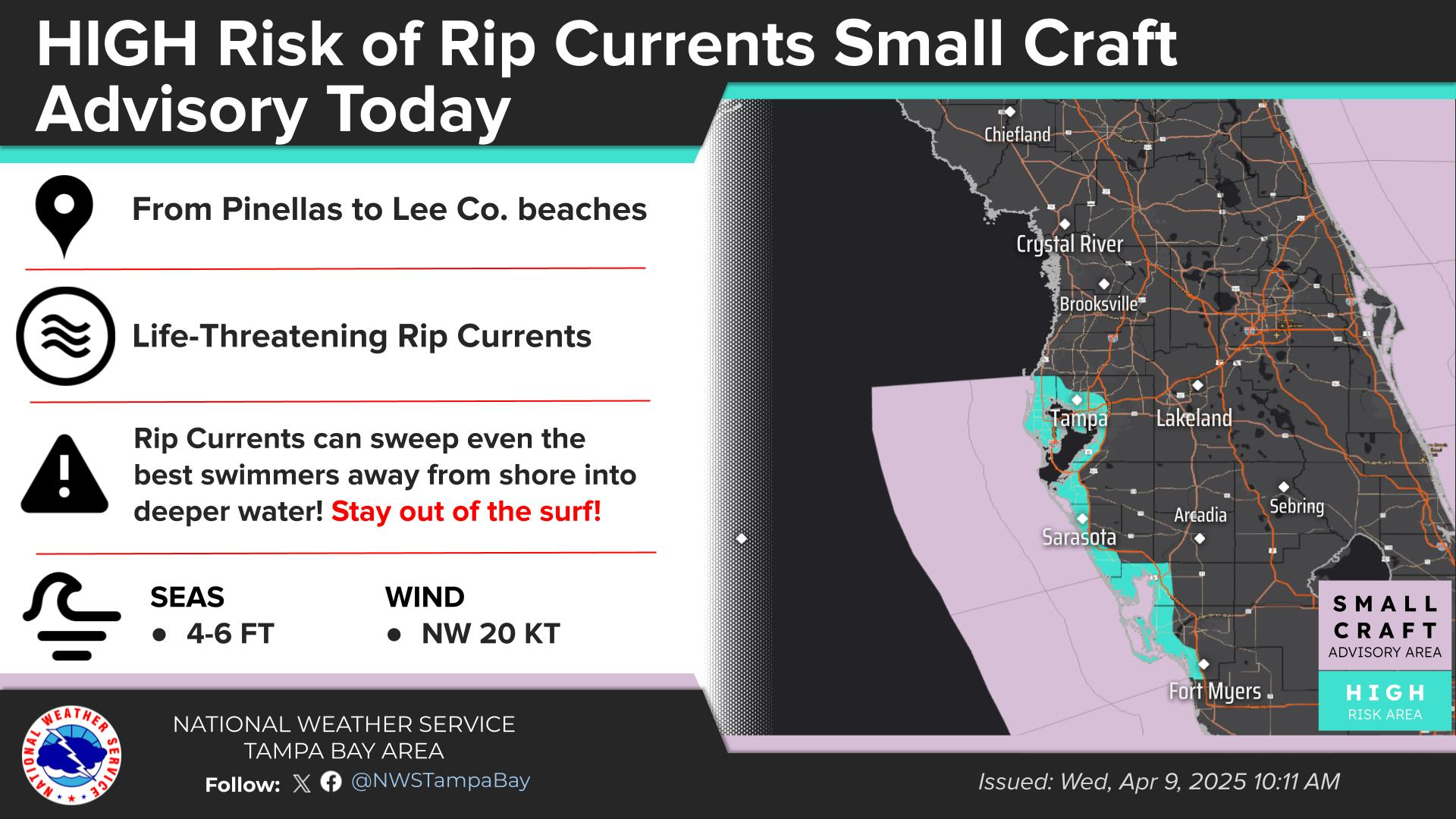 HIGH Risk of Rip Currents Small Craft Advisory Today

From Pinellas to Lee Co. beaches

Life-Threatening Rip Currents

Rip Currents can sweep even the best swimmers away from shore into deeper water! Stay out of the surf!

SEAS
• 4-6 FT

WIND
• NW 20 KT

Chiefland
Crystal River
Brooksville
Tampa
Lakeland
Sebring
Arcadia
Sarasota
Fort Myers

SMALL CRAFT ADVISORY AREA

HIGH RISK AREA

NATIONAL WEATHER SERVICE

NATIONAL WEATHER SERVICE
TAMPA BAY AREA
Follow: @NWSTampaBay

Issued: Wed, Apr 9, 2025 10:11 AM